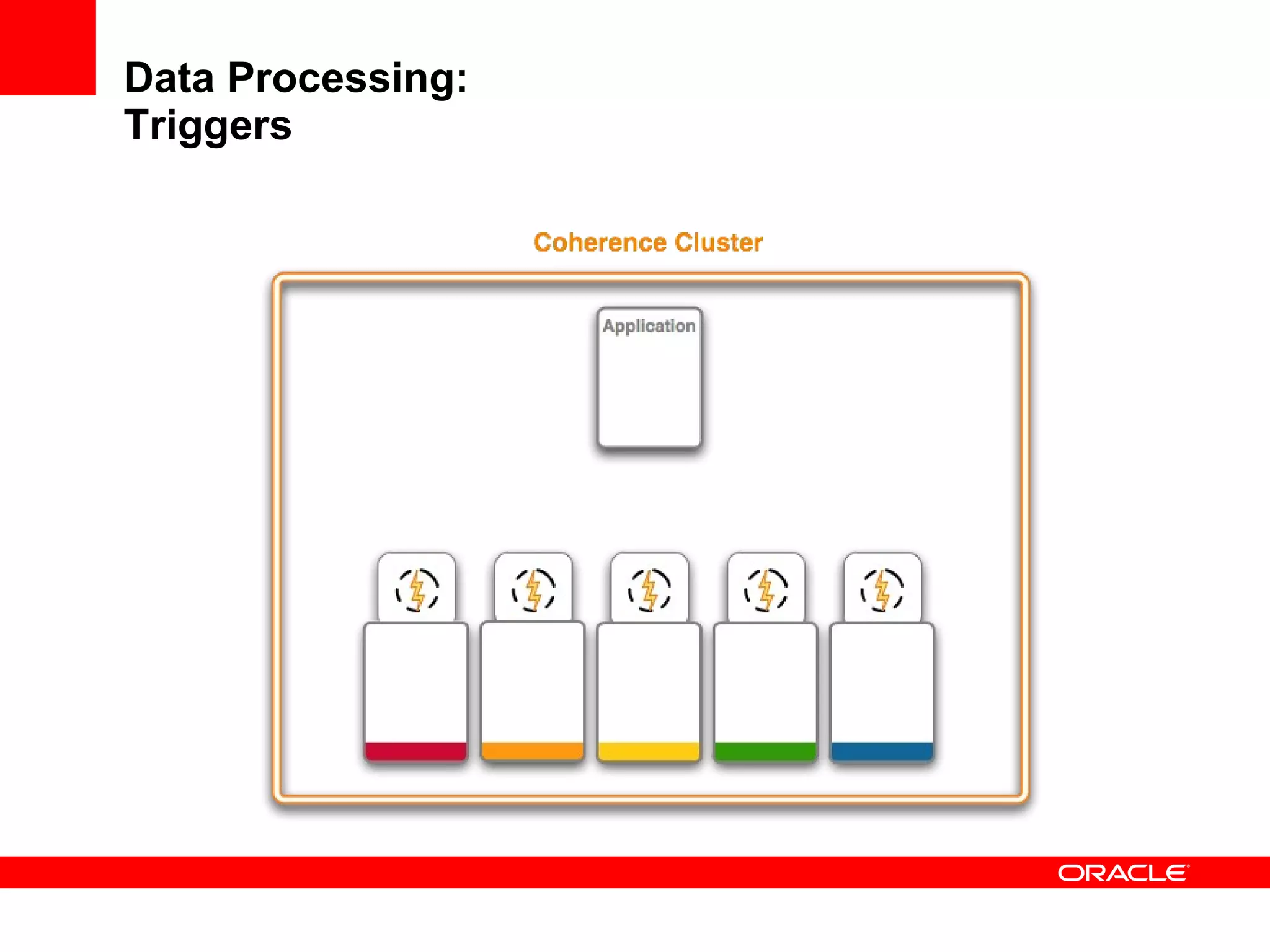 Data Processing:
Triggers

Coherence Cluster

Application

ORACLE